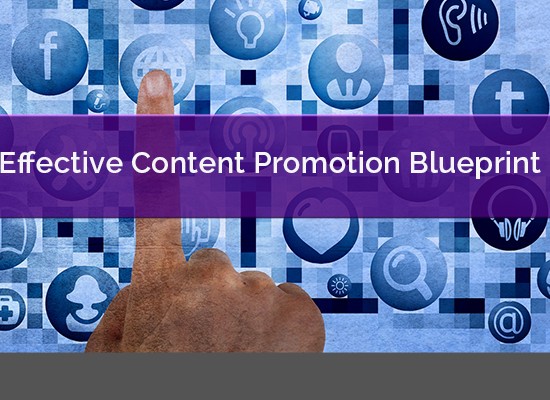 Effective Content Promotion Blueprint